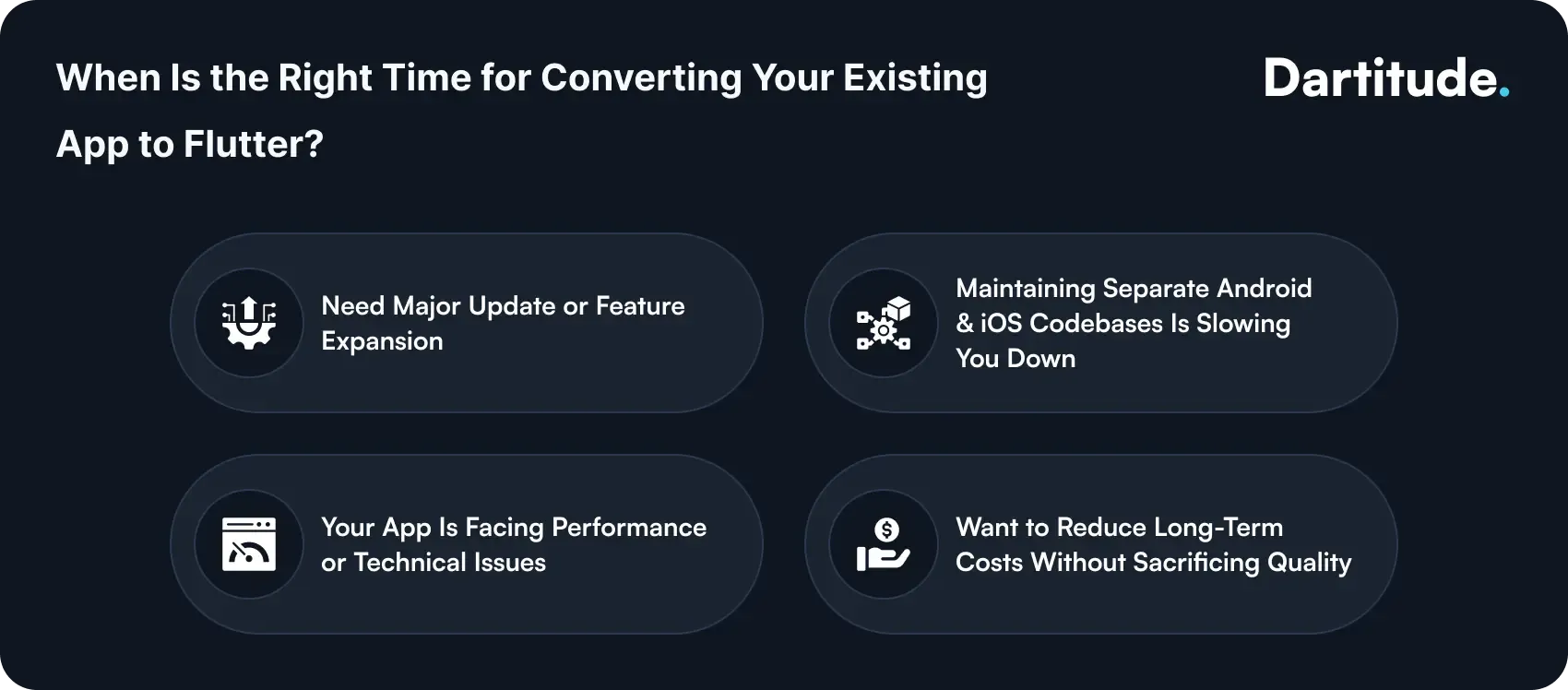 When Is the Right Time for Converting Your Existing App to Flutter?

Dartitude.

Need Major Update or Feature Expansion

Maintaining Separate Android & iOS Codebases Is Slowing You Down

Your App Is Facing Performance or Technical Issues

Want to Reduce Long-Term Costs Without Sacrificing Quality